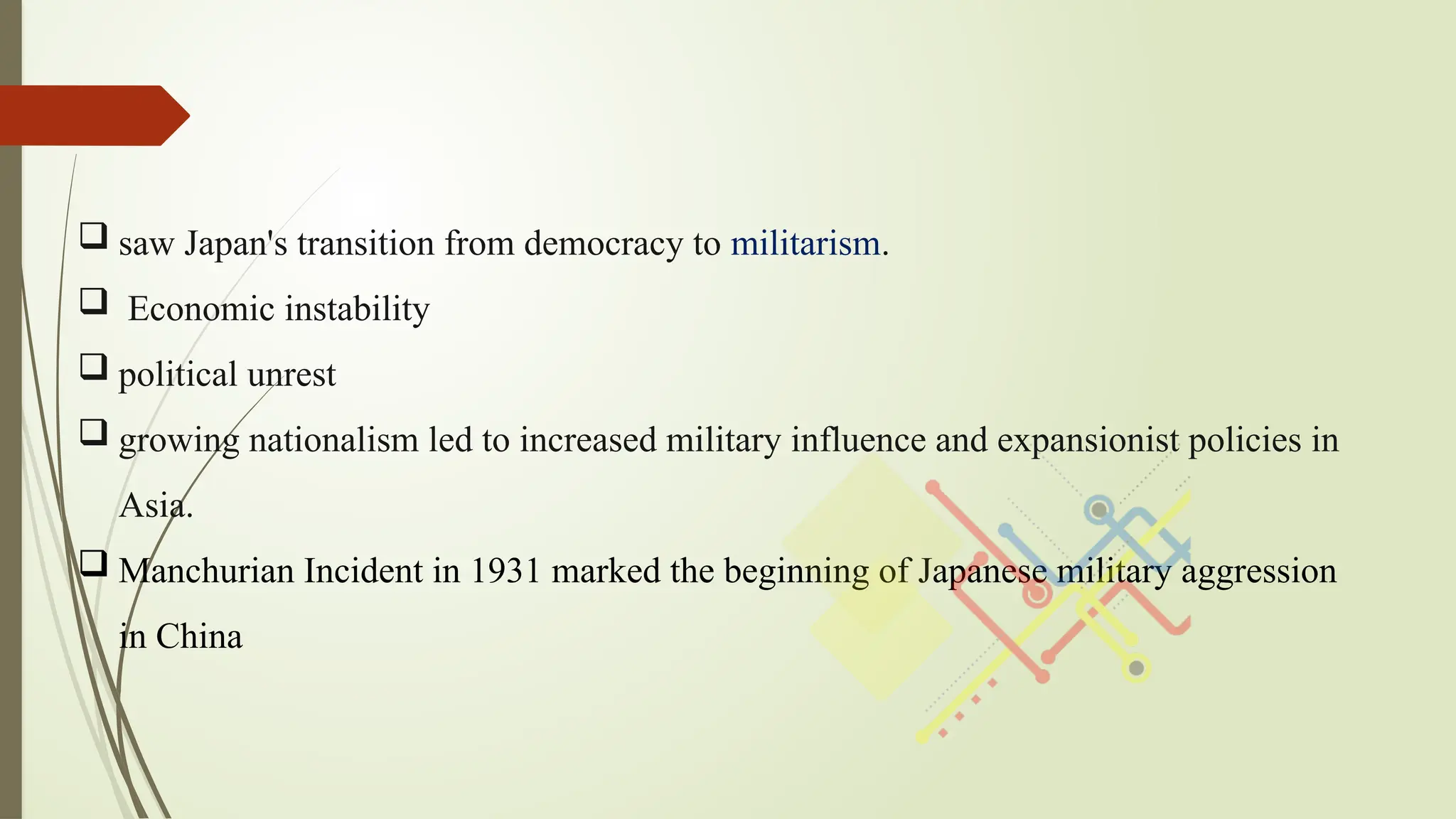 ❑ saw Japan's transition from democracy to militarism.

❑ Economic instability

❑ political unrest

❑ growing nationalism led to increased military influence and expansionist policies in Asia.

❑ Manchurian Incident in 1931 marked the beginning of Japanese military aggression in China